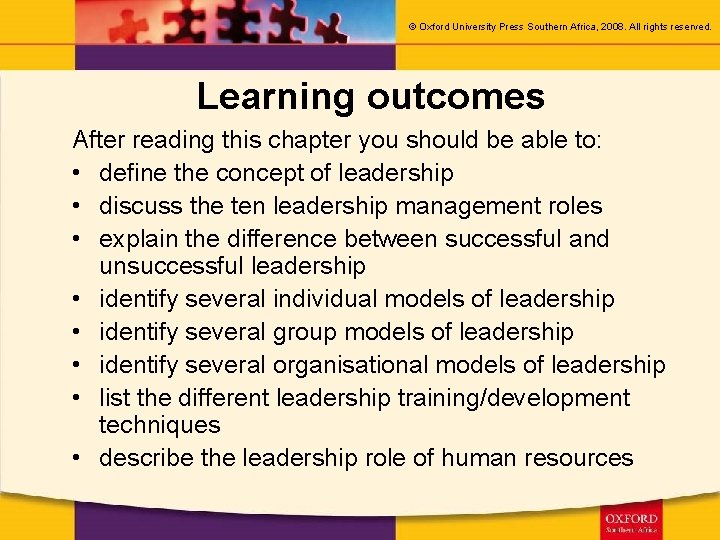 © Oxford University Press Southern Africa, 2008. All rights reserved.

Learning outcomes

After reading this chapter you should be able to:

• define the concept of leadership
• discuss the ten leadership management roles
• explain the difference between successful and unsuccessful leadership
• identify several individual models of leadership
• identify several group models of leadership
• identify several organisational models of leadership
• list the different leadership training/development techniques
• describe the leadership role of human resources

OXFORD
Southern Africa